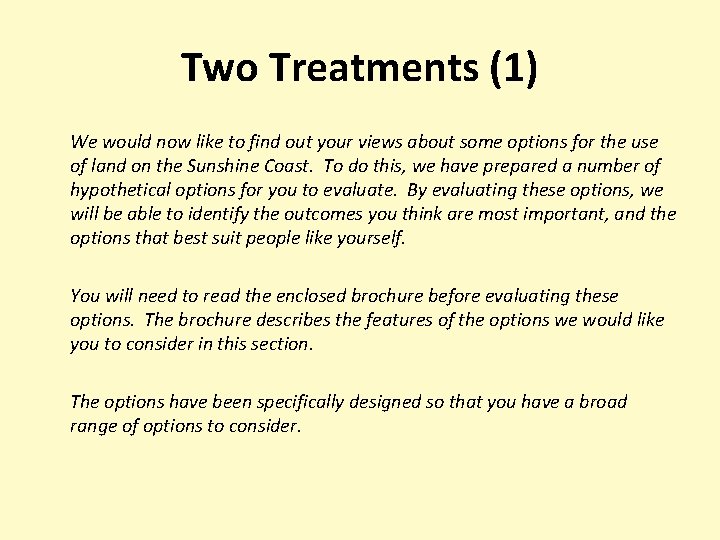 Two Treatments (1)

We would now like to find out your views about some options for the use of land on the Sunshine Coast. To do this, we have prepared a number of hypothetical options for you to evaluate. By evaluating these options, we will be able to identify the outcomes you think are most important, and the options that best suit people like yourself.

You will need to read the enclosed brochure before evaluating these options. The brochure describes the features of the options we would like you to consider in this section.

The options have been specifically designed so that you have a broad range of options to consider.